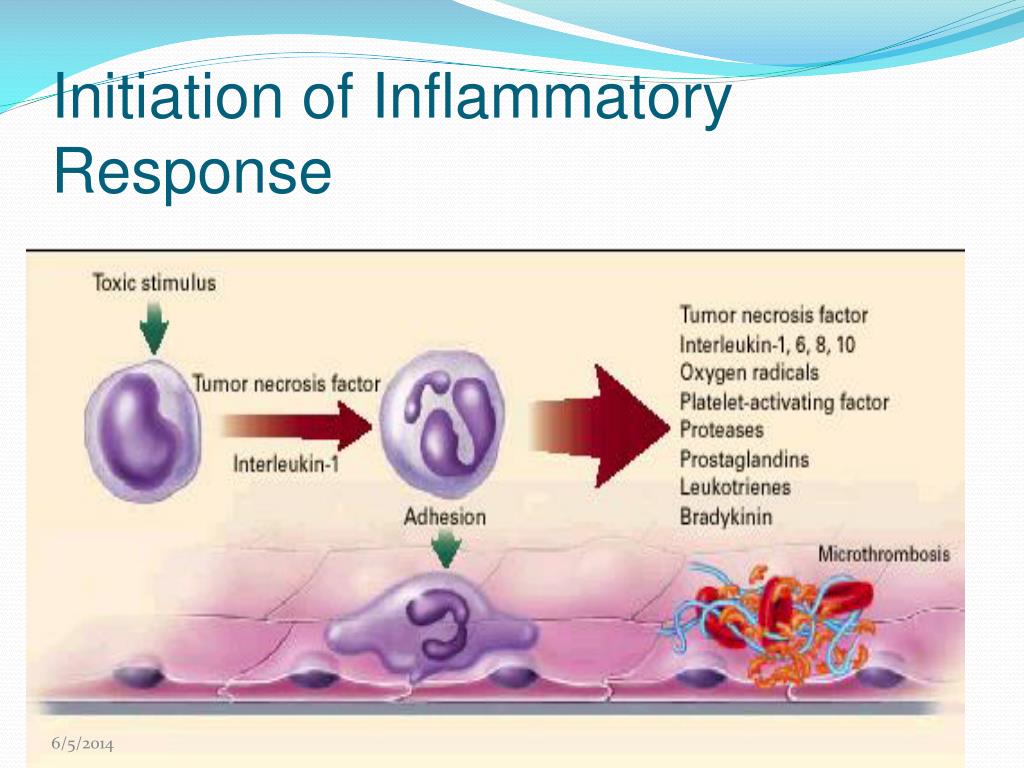 Initiation of Inflammatory Response

Toxic stimulus

Tumor necrosis factor

Interleukin-1

Adhesion

Tumor necrosis factor
Interleukin-1, 6, 8, 10
Oxygen radicals
Platelet-activating factor
Proteases
Prostaglandins
Leukotrienes
Bradykinin

Microthrombosis

6/5/2014